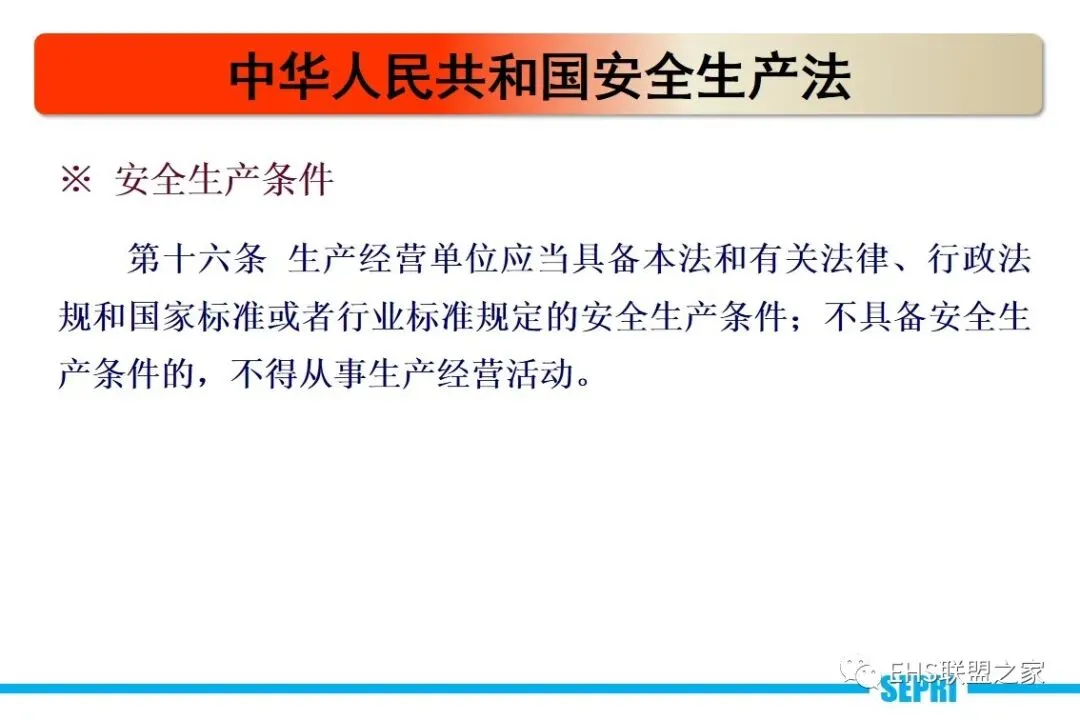 中华人民共和国安全生产法

※ 安全生产条件

第十六条 生产经营单位应当具备本法和有关法律、行政法规和国家标准或者行业标准规定的安全生产条件；不具备安全生产条件的，不得从事生产经营活动。

EHS联盟之家

SEPRI